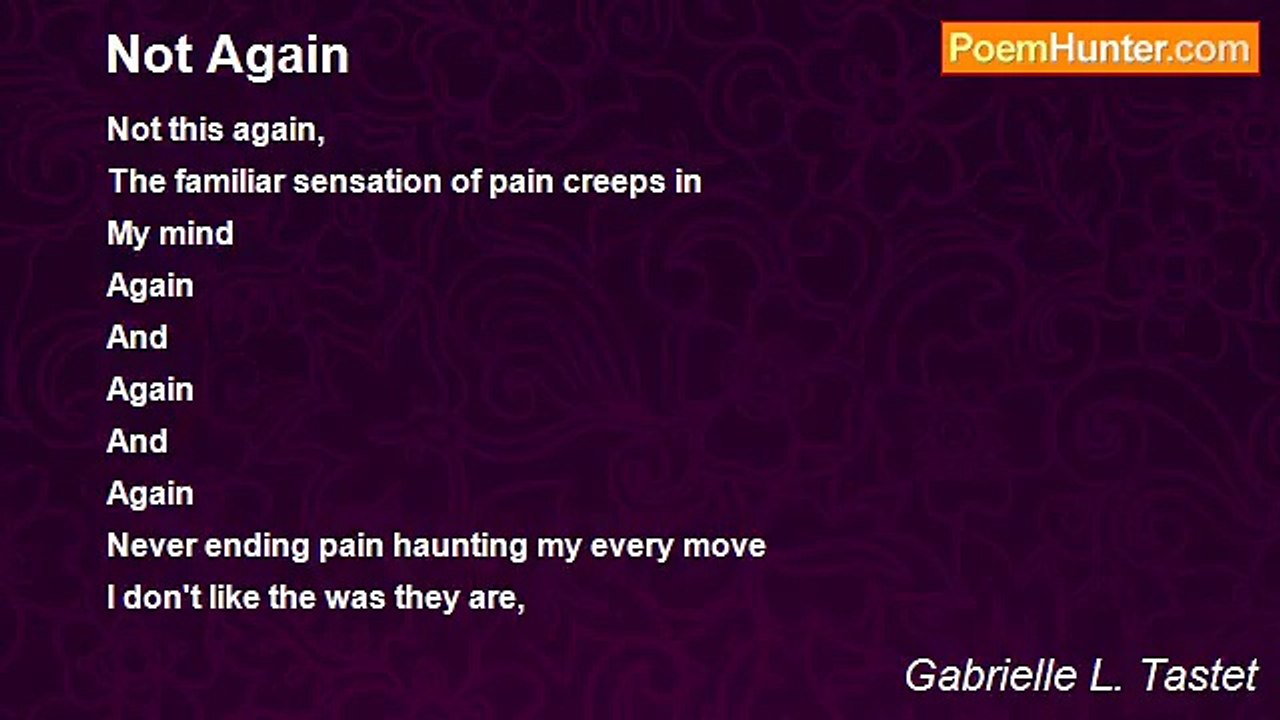 Not Again

PoemHunter.com

Not this again,
The familiar sensation of pain creeps in
My mind
Again
And
Again
And
Again
Never ending pain haunting my every move
I don't like the was they are,

Gabrielle L. Tastet